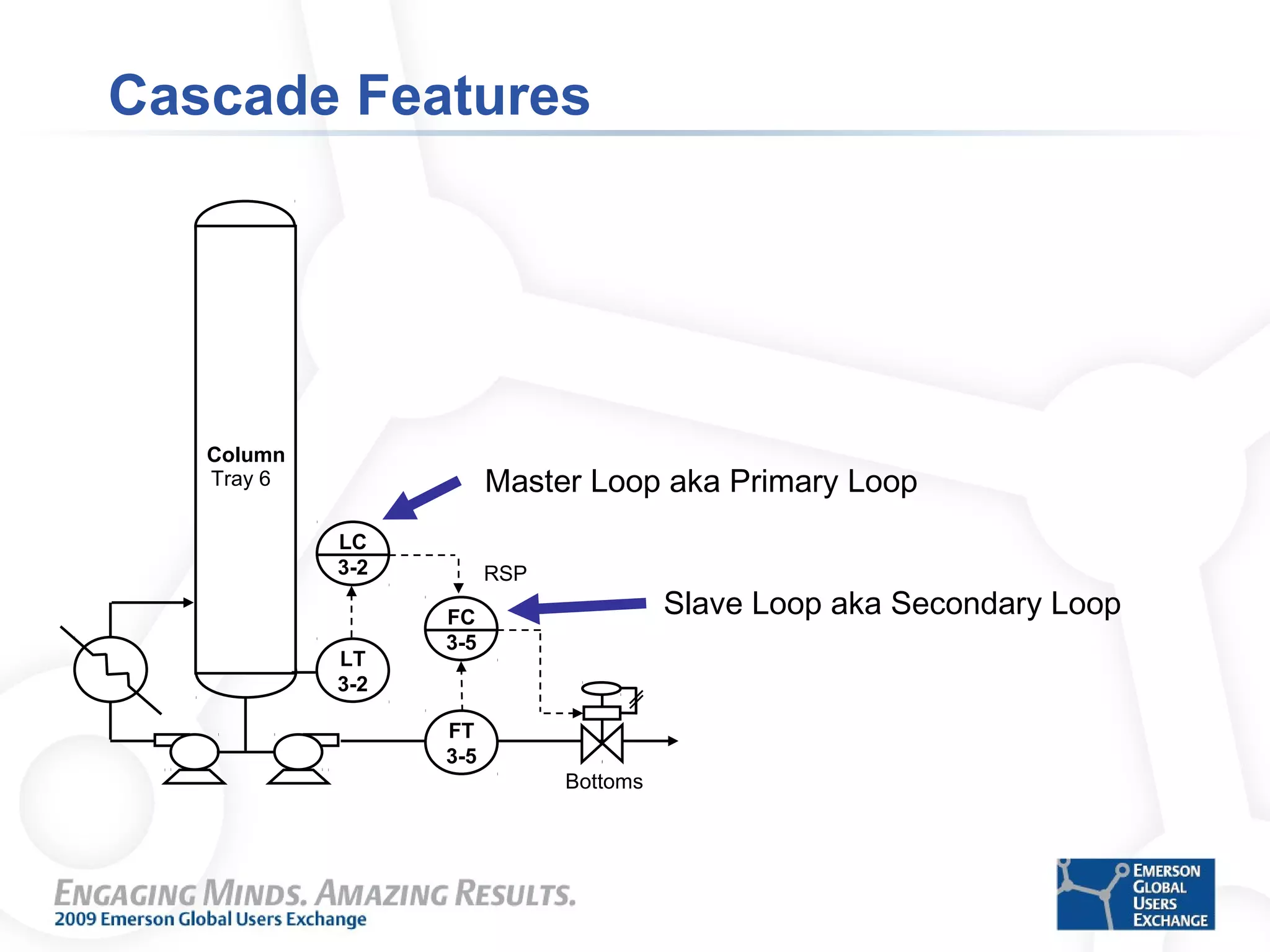 Cascade Features

Column
Tray 6

Master Loop aka Primary Loop

LC
3-2

RSP

Slave Loop aka Secondary Loop

FC
3-5

LT
3-2

FT
3-5

Bottoms

ENGAGING MINDS. AMAZING RESULTS.
2009 Emerson Global Users Exchange

EMERSON
GLOBAL
USERS
EXCHANGE